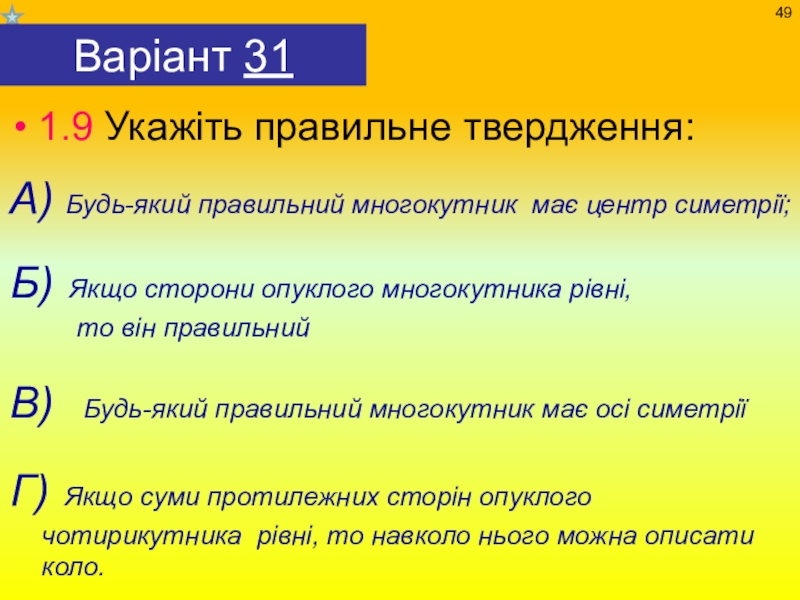 49

Варіант 31

• 1.9 Укажіть правильне твердження:

А) Будь-який правильний многокутник має центр симетрії;

Б) Якщо сторони опуклого многокутника рівні, то він правильний

В) Будь-який правильний многокутник має осі симетрії

Г) Якщо суми протилежних сторін опуклого чотирикутника рівні, то навколо нього можна описати коло.